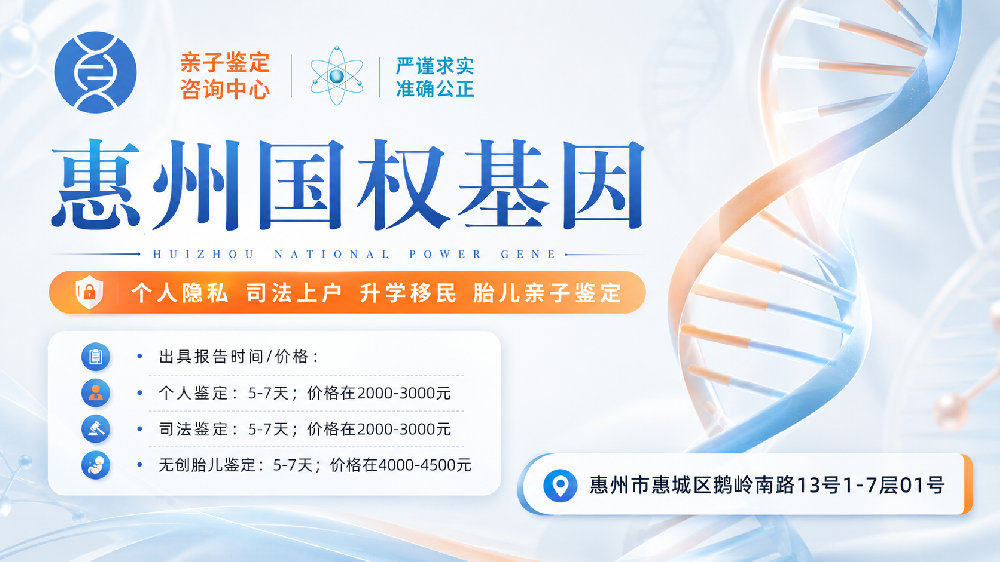 亲子鉴定
咨询中心

严谨求实
准确公正

惠州国权基因

HUIZHOU NATIONAL POWER GENE

个人隐私 司法上户 升学移民 胎儿亲子鉴定

• 出具报告时间/价格：
• 个人鉴定：5-7天；价格在2000-3000元
• 司法鉴定：5-7天；价格在2000-3000元
• 无创胎儿鉴定：5-7天；价格在4000-4500元

惠州市惠城区鹅岭南路13号1-7层01号